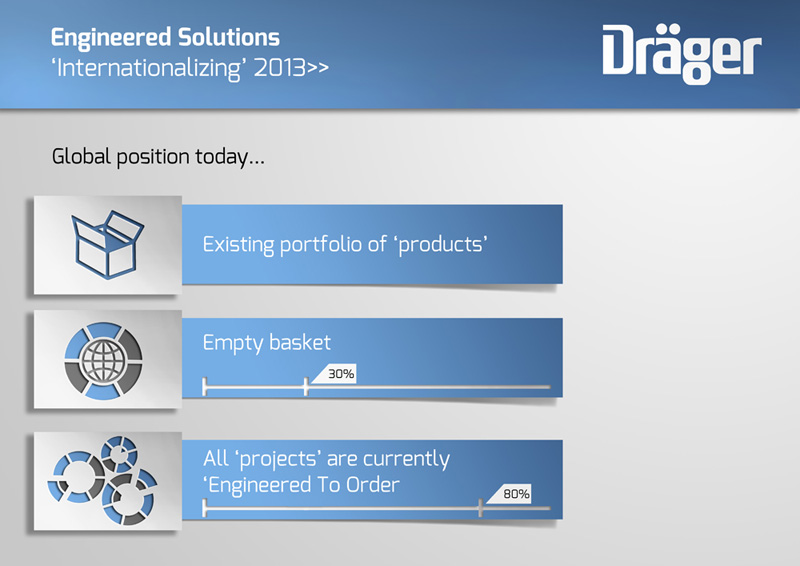 Engineered Solutions
'Internationalizing' 2013>>

Dräger

Global position today...

Existing portfolio of 'products'

Empty basket

30%

All 'projects' are currently 'Engineered To Order

80%